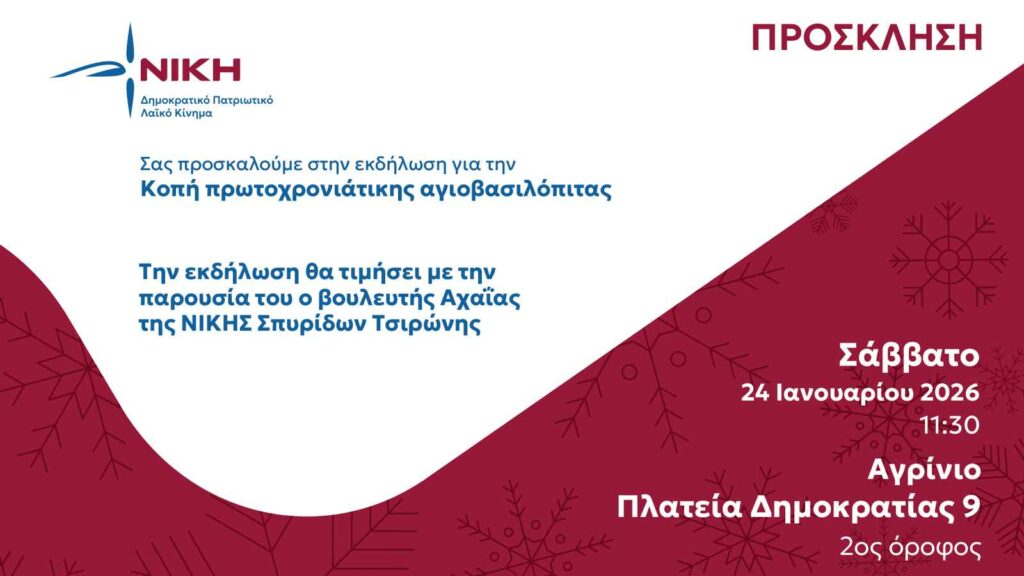 ΝΙΚΗ
Δημοκρατικό Πατριωτικό Λαϊκό Κίνημα

ΠΡΟΣΚΛΗΣΗ

Σας προσκαλούμε στην εκδήλωση για την
Κοπή πρωτοχρονιάτικης αγιοβασιλόπιτας

Την εκδήλωση θα τιμήσει με την παρουσία του ο βουλευτής Αχαΐας της ΝΙΚΗΣ Σπυρίδων Τσιρώνης

Σάββατο
24 Ιανουαρίου 2026
11:30

Αγρίνιο
Πλατεία Δημοκρατίας 9
2ος όροφος